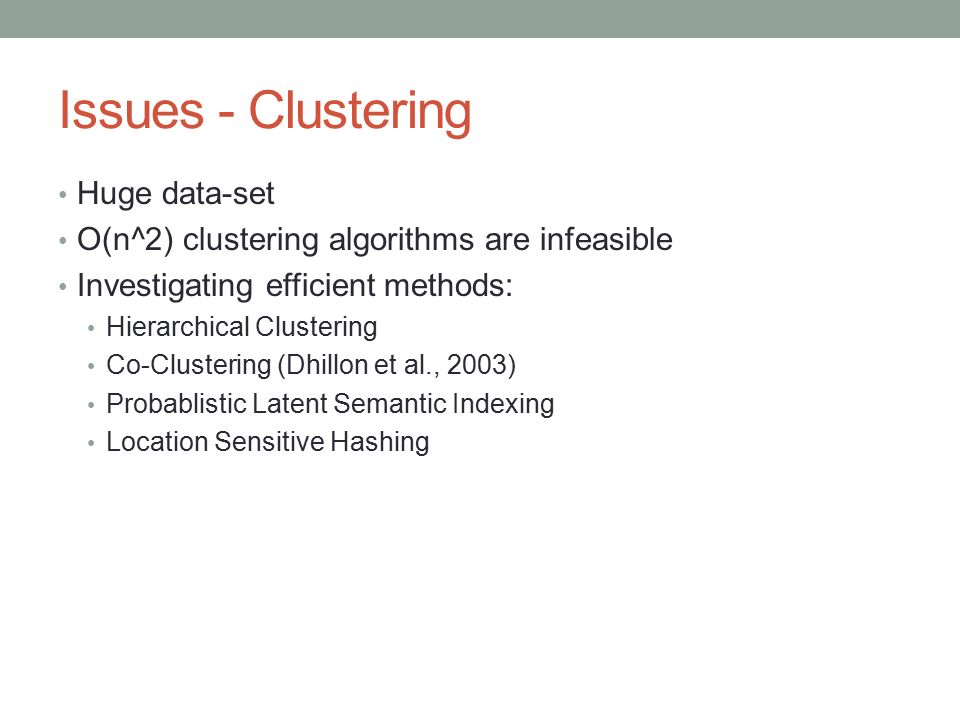 Issues - Clustering

• Huge data-set
• O(n^2) clustering algorithms are infeasible
• Investigating efficient methods:
  • Hierarchical Clustering
  • Co-Clustering (Dhillon et al., 2003)
  • Probablistic Latent Semantic Indexing
  • Location Sensitive Hashing